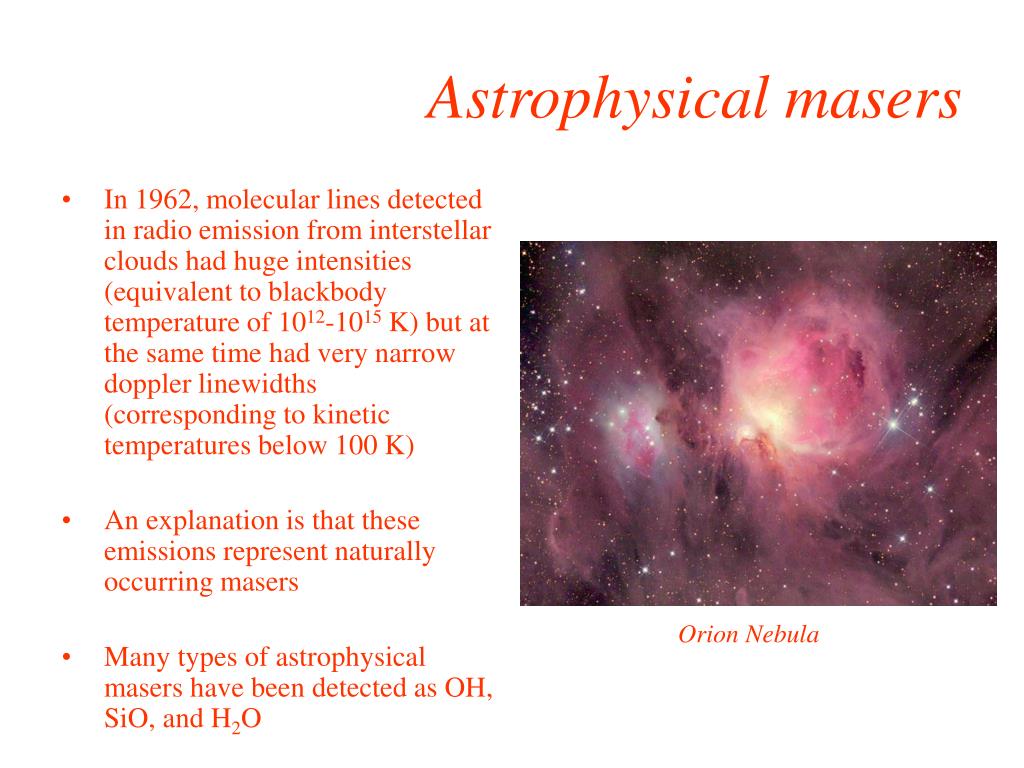 Astrophysical masers

• In 1962, molecular lines detected in radio emission from interstellar clouds had huge intensities (equivalent to blackbody temperature of $10^{12}$-$10^{15}$ K) but at the same time had very narrow doppler linewidths (corresponding to kinetic temperatures below 100 K)

• An explanation is that these emissions represent naturally occurring masers

• Many types of astrophysical masers have been detected as OH, SiO, and $H_2O$

Orion Nebula